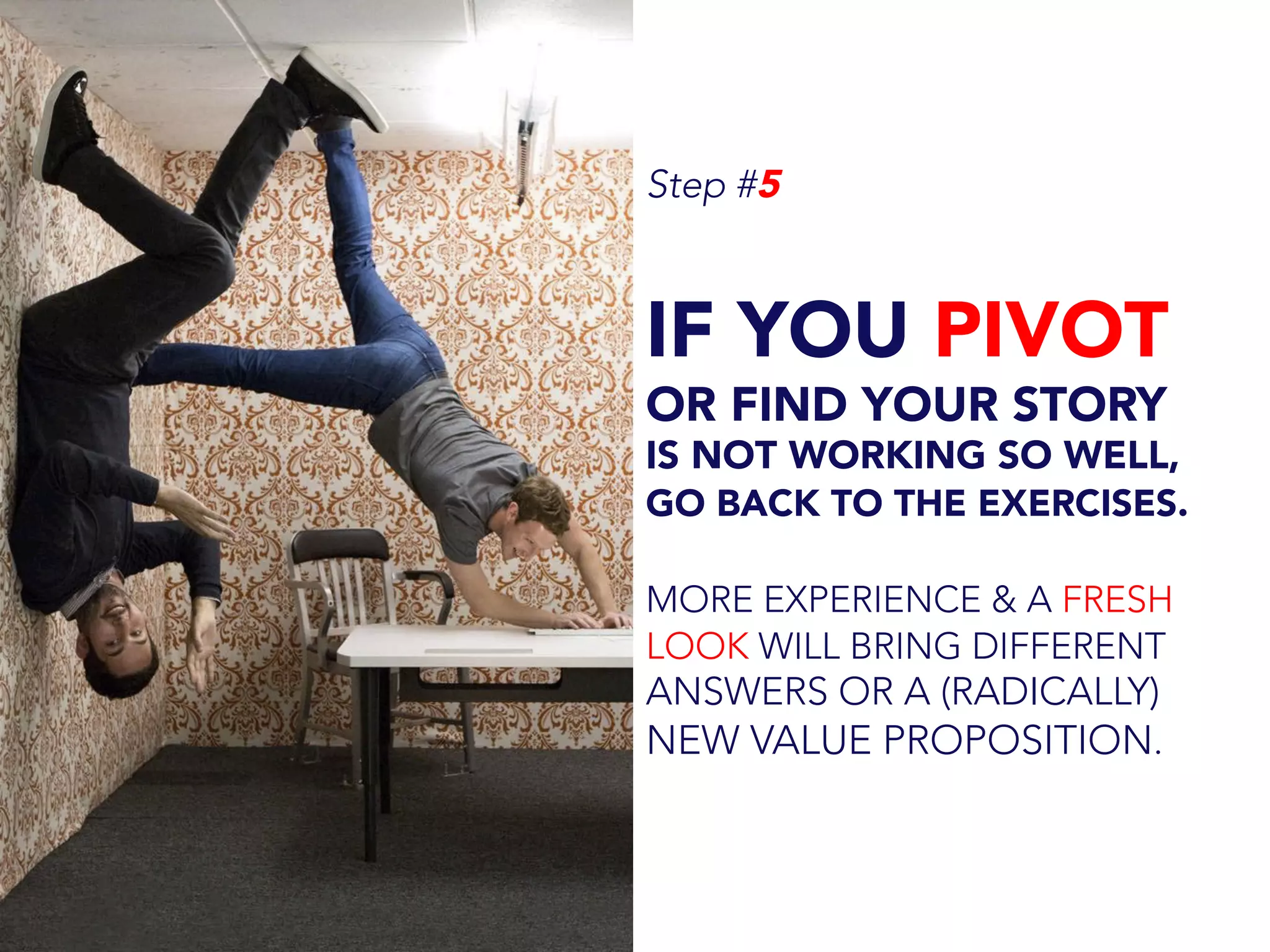 Step #5

IF YOU PIVOT OR FIND YOUR STORY IS NOT WORKING SO WELL, GO BACK TO THE EXERCISES.

MORE EXPERIENCE & A FRESH LOOK WILL BRING DIFFERENT ANSWERS OR A (RADICALLY) NEW VALUE PROPOSITION.